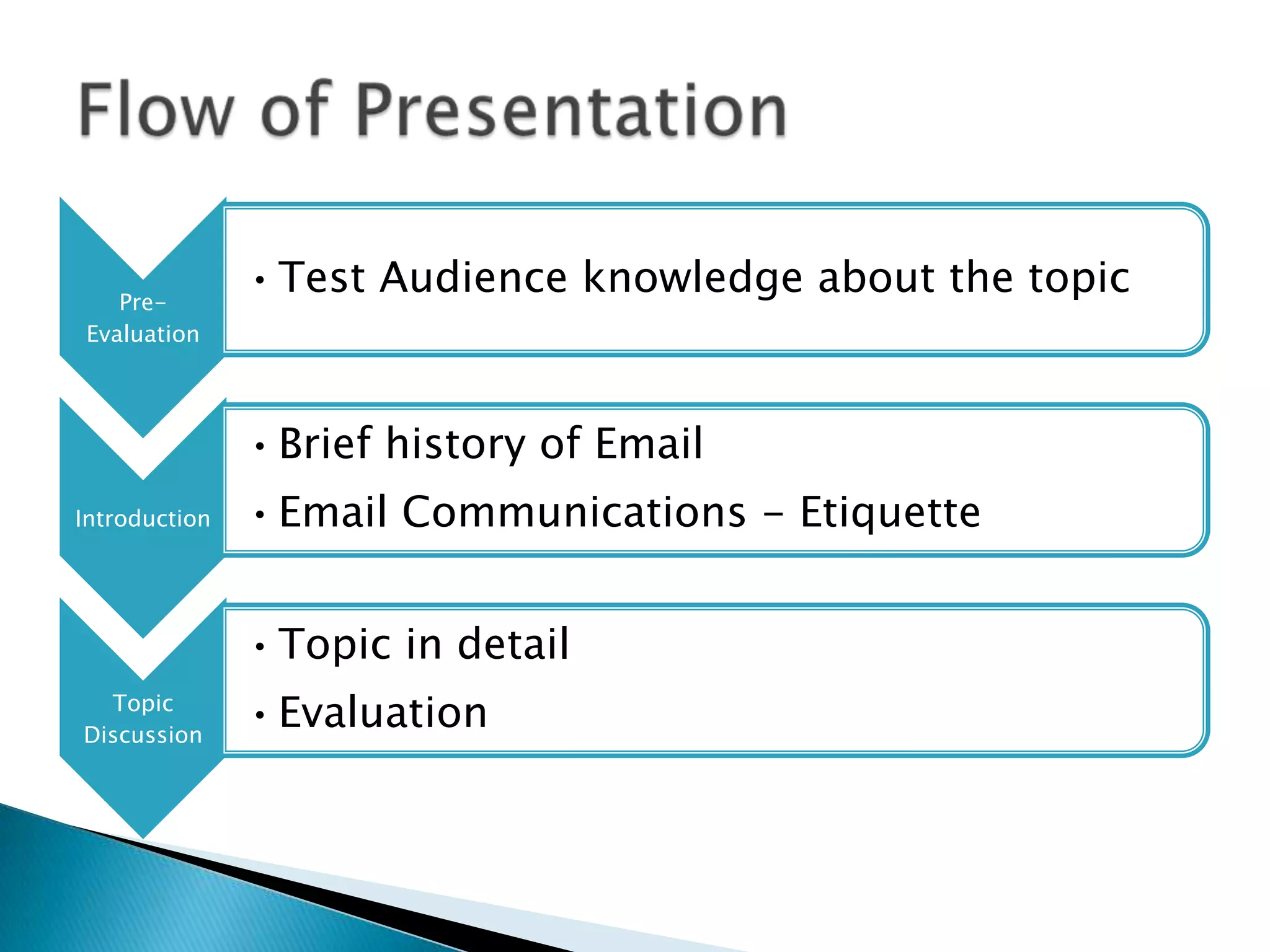 Flow of Presentation

Pre-Evaluation

• Test Audience knowledge about the topic

Introduction

• Brief history of Email
• Email Communications – Etiquette

Topic Discussion

• Topic in detail
• Evaluation